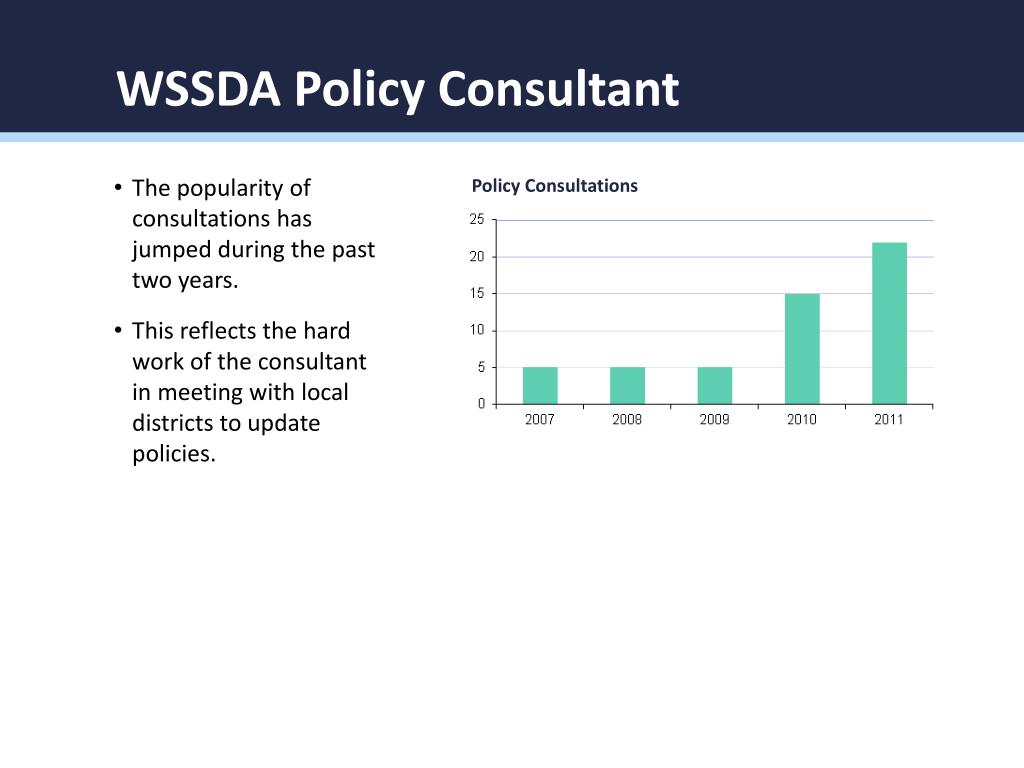 WSSDA Policy Consultant

• The popularity of consultations has jumped during the past two years.

• This reflects the hard work of the consultant in meeting with local districts to update policies.

Policy Consultations

25
20
15
10
5
0

2007
2008
2009
2010
2011